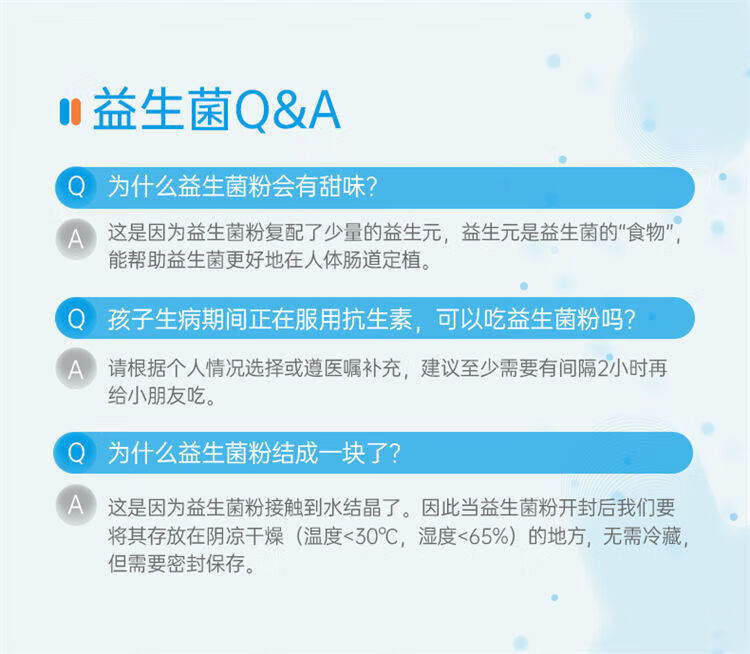 益生菌Q&A

Q 为什么益生菌粉会有甜味?

A 这是因为益生菌粉复配了少量的益生元，益生元是益生菌的“食物”，能帮助益生菌更好地在人体肠道定植。

Q 孩子生病期间正在服用抗生素，可以吃益生菌粉吗?

A 请根据个人情况选择或遵医嘱补充，建议至少需要有间隔2小时再给小朋友吃。

Q 为什么益生菌粉结成一块了?

A 这是因为益生菌粉接触到水结晶了。因此当益生菌粉开封后我们要将其存放在阴凉干燥（温度<30℃，湿度<65%）的地方，无需冷藏，但需要密封保存。